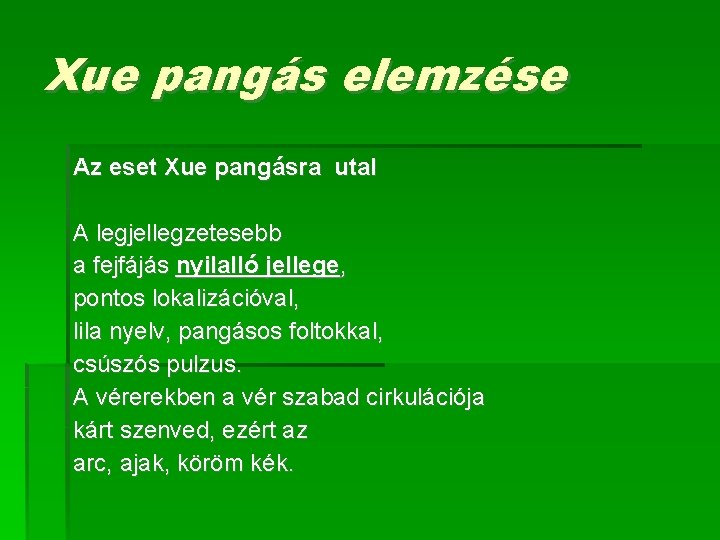 Xue pangás elemzése

Az eset Xue pangásra utal

A legjellegzetesebb
a fejfájás nyilalló jellege,
pontos lokalizációval,
lila nyelv, pangásos foltokkal,
csúszós pulzus.
A vérerekben a vér szabad cirkulációja
kárt szenved, ezért az
arc, ajak, köröm kék.